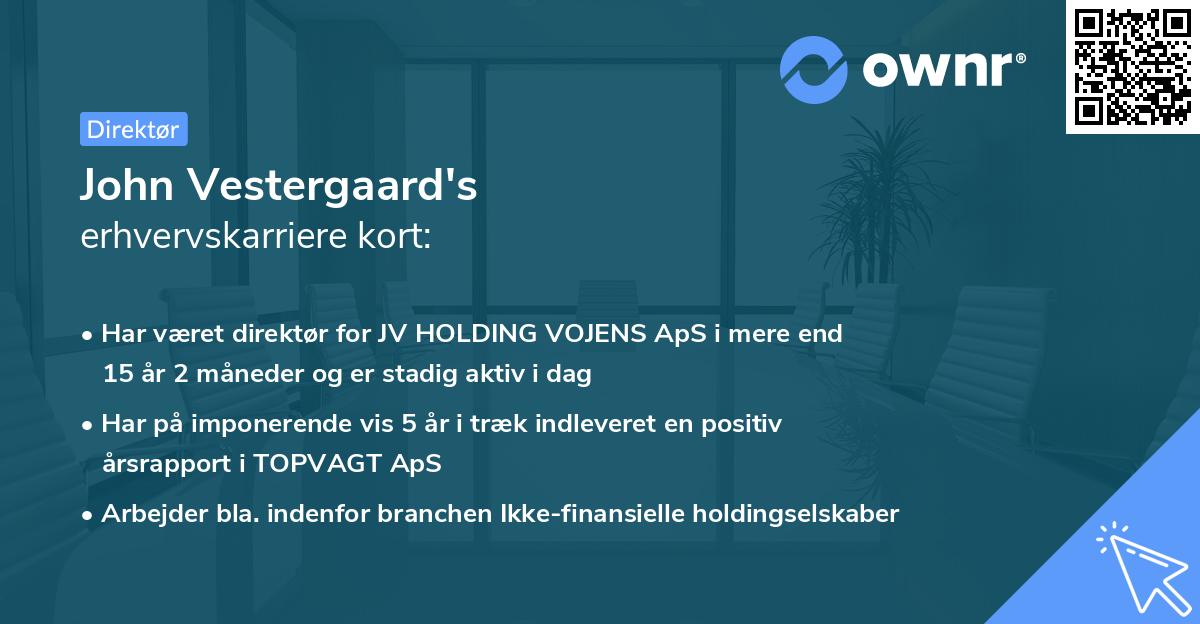 ownr®

Direktør

John Vestergaard's
erhvervskarriere kort:

• Har været direktør for JV HOLDING VOJENS ApS i mere end 15 år 2 måneder og er stadig aktiv i dag

• Har på imponerende vis 5 år i træk indleveret en positiv årsrapport i TOPVAGT ApS

• Arbejder bla. indenfor branchen Ikke-finansielle holdingselskaber